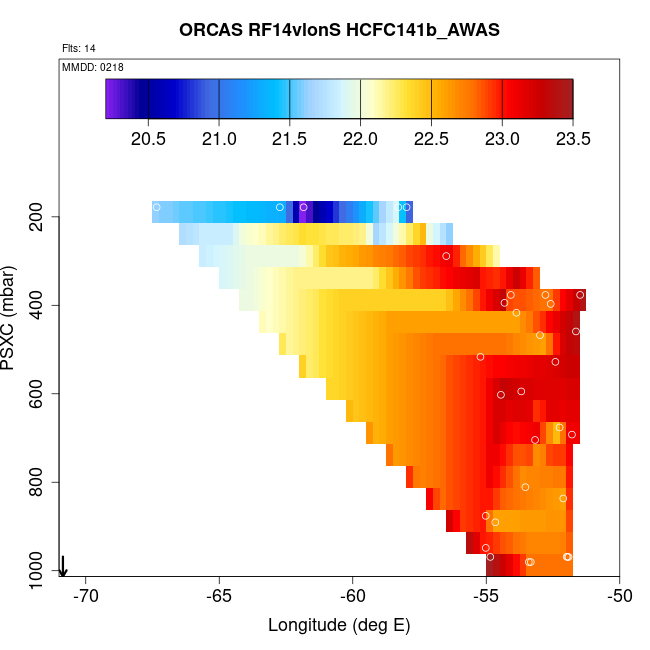 ORCAS RF14vlonS HCFC141b_AWAS

Flts: 14

MMDD: 0218

20.5
21.0
21.5
22.0
22.5
23.0
23.5

PSXC (mbar)

200
400
600
800
1000

-70
-65
-60
-55
-50

Longitude (deg E)